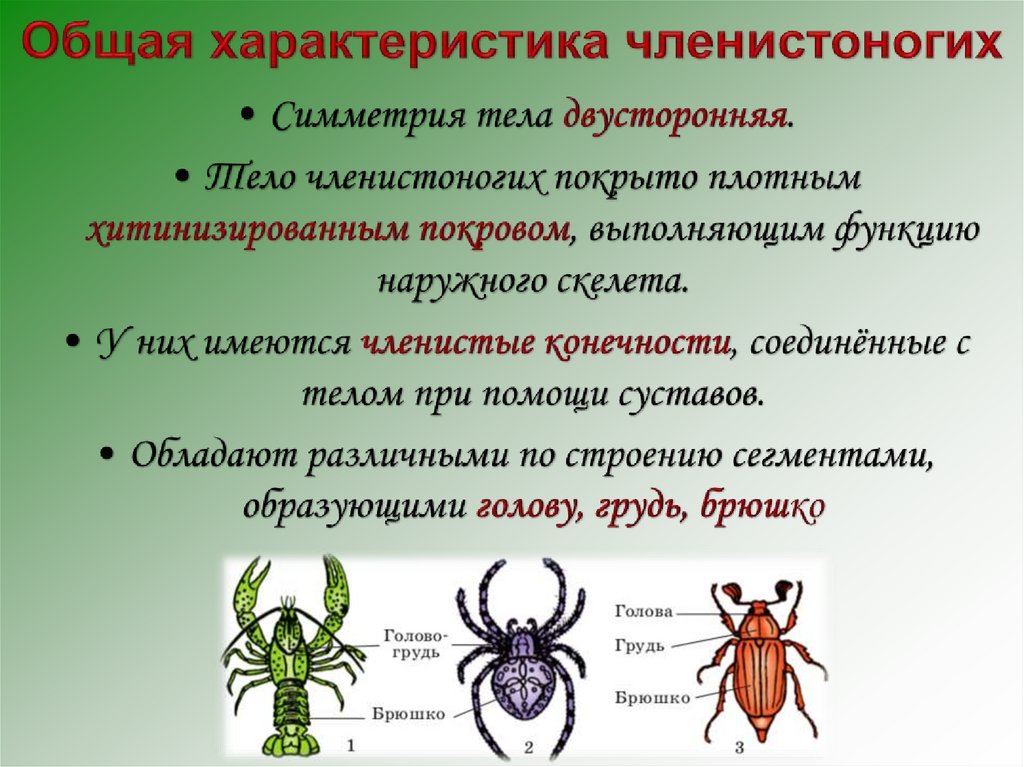 Общая характеристика членистоногих

• Симметрия тела двусторонняя.

• Тело членистоногих покрыто плотным хитинизированным покровом, выполняющим функцию наружного скелета.

• У них имеются членистые конечности, соединённые с телом при помощи суставов.

• Обладают различными по строению сегментами, образующими голову, грудь, брюшко

Головогрудь

Брюшко

1

2

Голова

Грудь

Брюшко

3